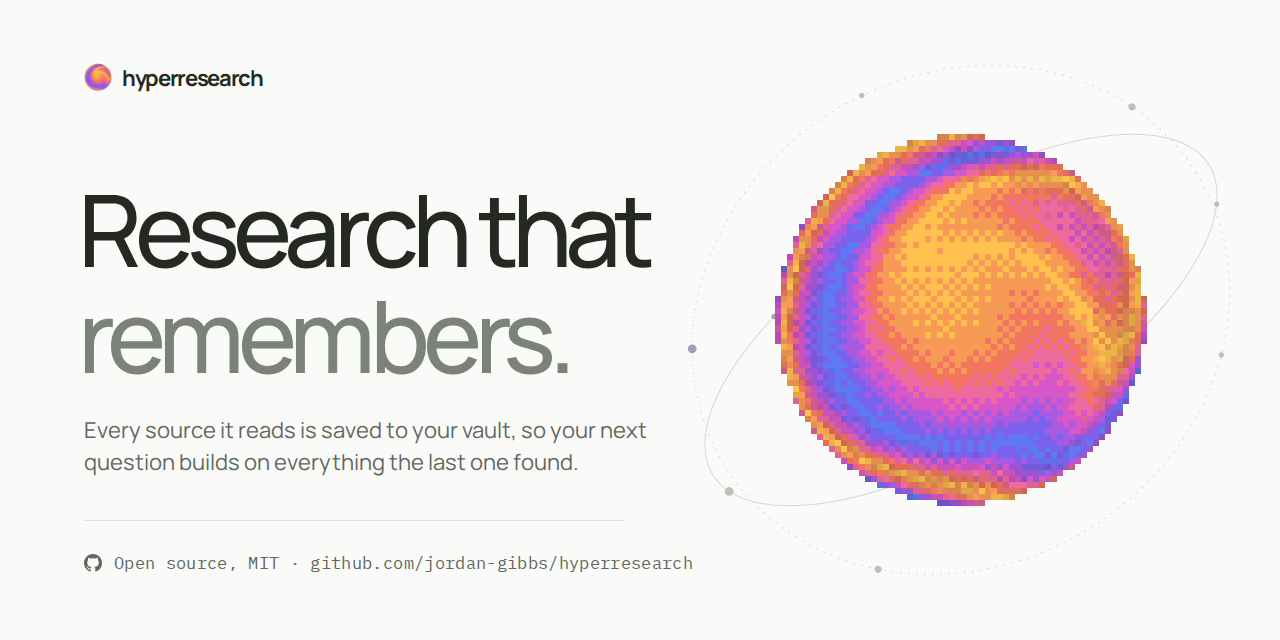 hyperresearch

Research that remembers.

Every source it reads is saved to your vault, so your next question builds on everything the last one found.

Open source, MIT · github.com/jordan-gibbs/hyperresearch